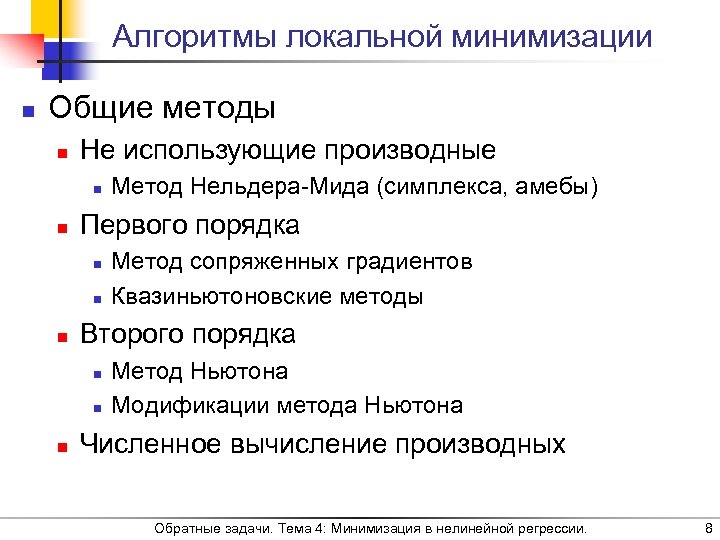 Алгоритмы локальной минимизации

Общие методы

Не использующие производные

Метод Нельдера-Мида (симплекса, амебы)

Первого порядка

Метод сопряженных градиентов

Квазиньютоновские методы

Второго порядка

Метод Ньютона

Модификации метода Ньютона

Численное вычисление производных

Обратные задачи. Тема 4: Минимизация в нелинейной регрессии. 8